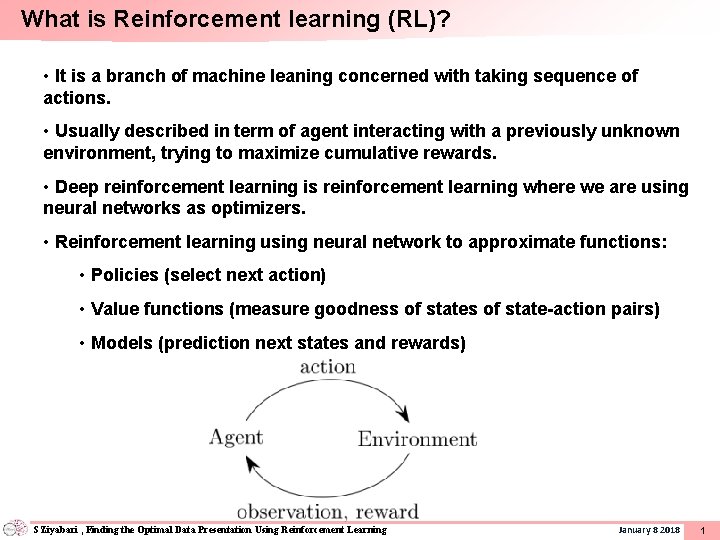 What is Reinforcement learning (RL)?

• It is a branch of machine leaning concerned with taking sequence of actions.

• Usually described in term of agent interacting with a previously unknown environment, trying to maximize cumulative rewards.

• Deep reinforcement learning is reinforcement learning where we are using neural networks as optimizers.

• Reinforcement learning using neural network to approximate functions:

• Policies (select next action)

• Value functions (measure goodness of states of state-action pairs)

• Models (prediction next states and rewards)

action

Agent

Environment

observation, reward

S Ziyabari , Finding the Optimal Data Presentation Using Reinforcement Learning

January 8 2018

1